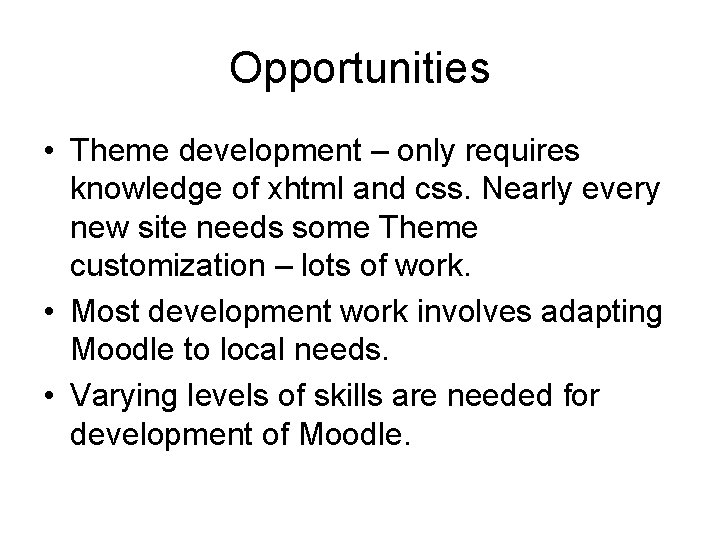 Opportunities

• Theme development – only requires knowledge of xhtml and css. Nearly every new site needs some Theme customization – lots of work.
• Most development work involves adapting Moodle to local needs.
• Varying levels of skills are needed for development of Moodle.